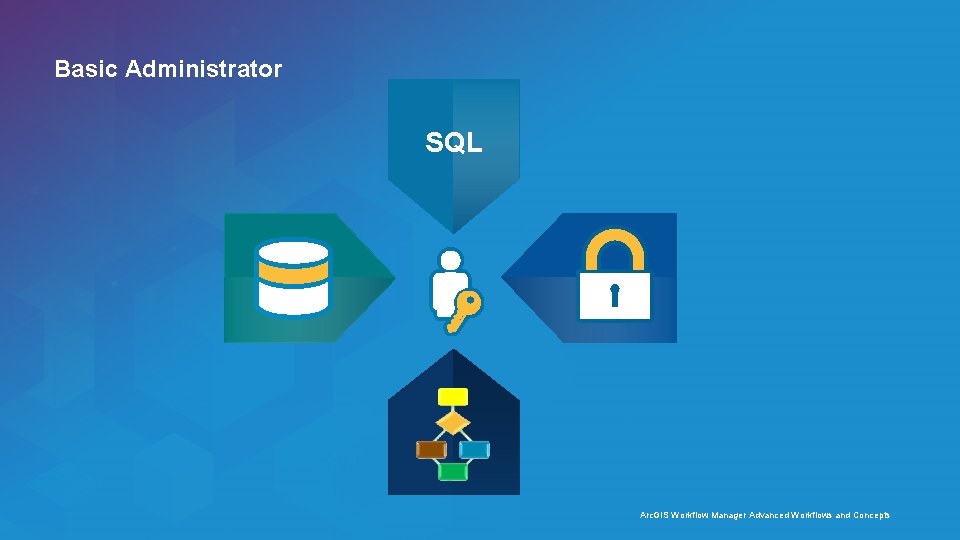 Basic Administrator

SQL

ArcGIS Workflow Manager Advanced Workflows and Concepts